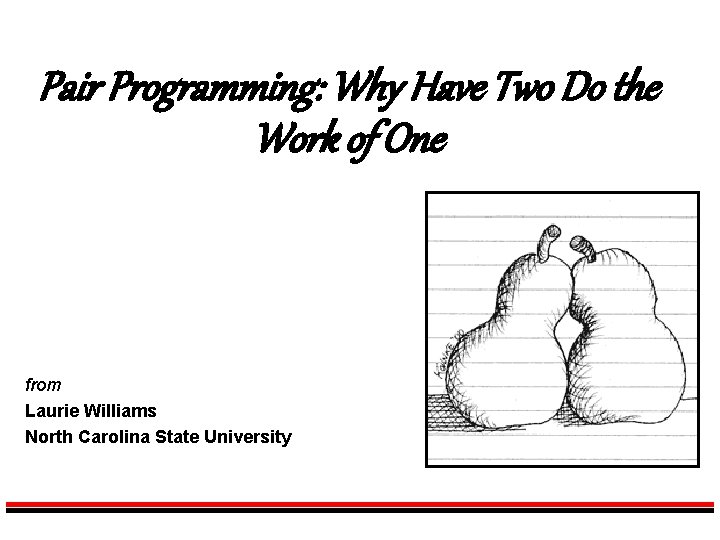 Pair Programming: Why Have Two Do the Work of One

from
Laurie Williams
North Carolina State University